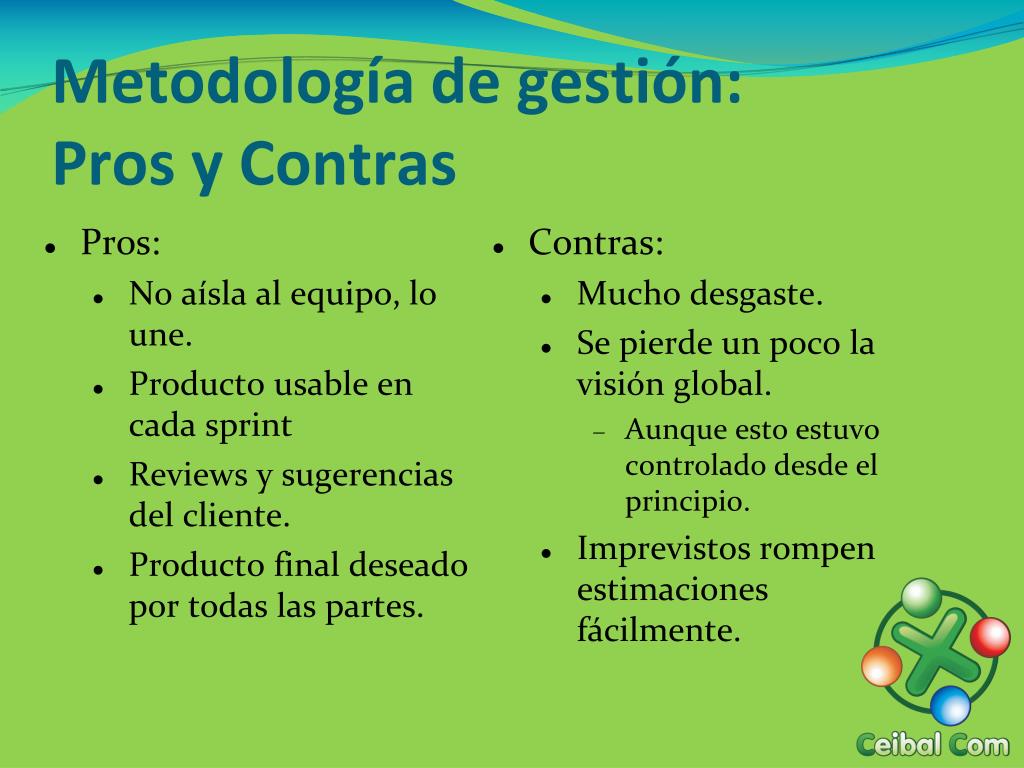 Metodología de gestión: Pros y Contras

- Pros:
  - No aísla al equipo, lo une.
  - Producto usable en cada sprint
  - Reviews y sugerencias del cliente.
  - Producto final deseado por todas las partes.

- Contras:
  - Mucho desgaste.
  - Se pierde un poco la visión global.
    - Aunque esto estuvo controlado desde el principio.
  - Imprevistos rompen estimaciones fácilmente.

Ceibal Com